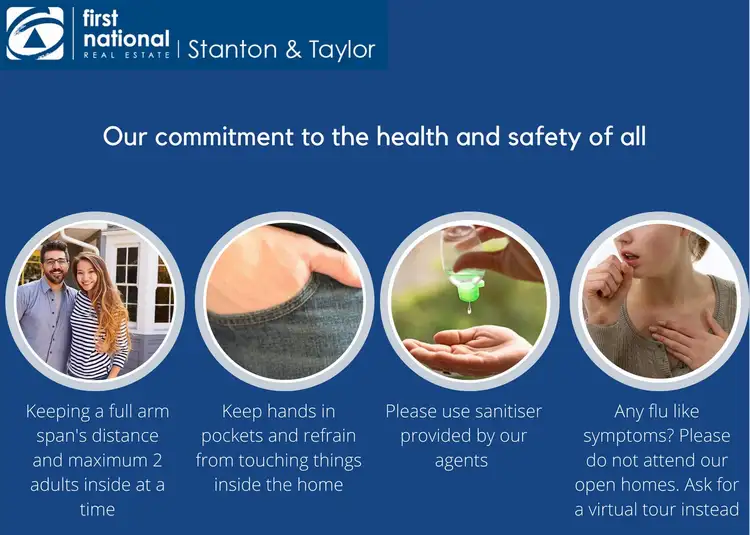 first national REAL ESTATE | Stanton & Taylor

Our commitment to the health and safety of all

Keeping a full arm span's distance and maximum 2 adults inside at a time

Keep hands in pockets and refrain from touching things inside the home

Please use sanitiser provided by our agents

Any flu like symptoms? Please do not attend our open homes. Ask for a virtual tour instead